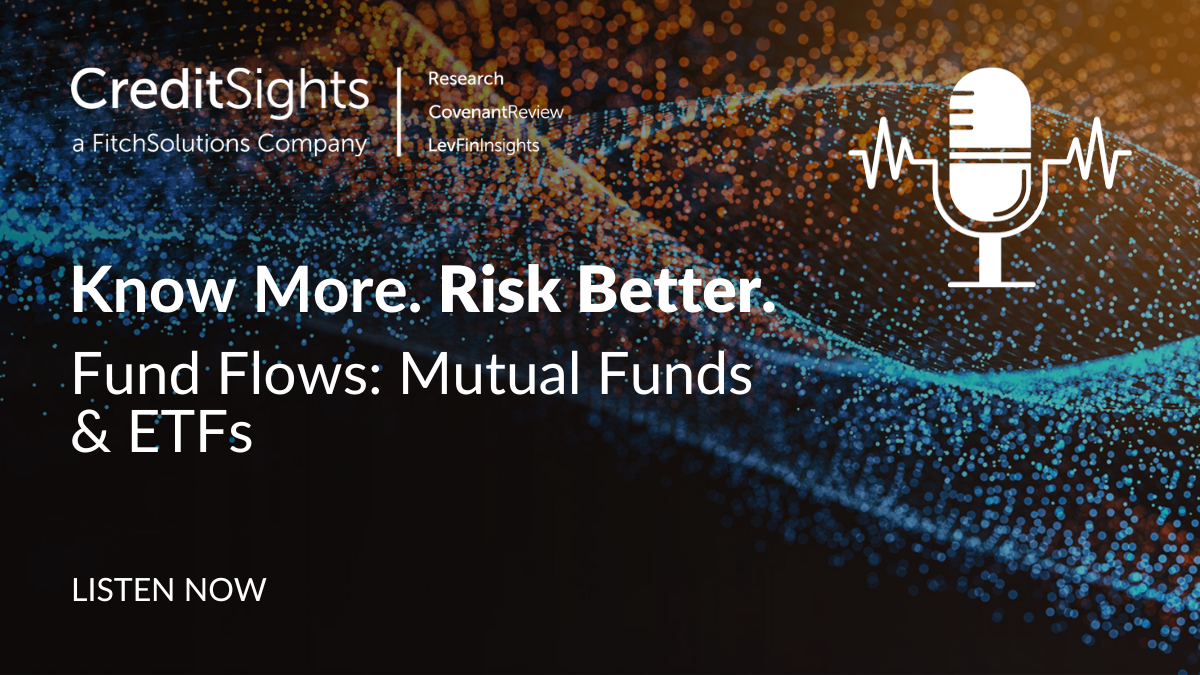 CreditSights
a FitchSolutions Company

Research
CovenantReview
LevFinInsights

Know More. Risk Better.

Fund Flows: Mutual Funds & ETFs

LISTEN NOW